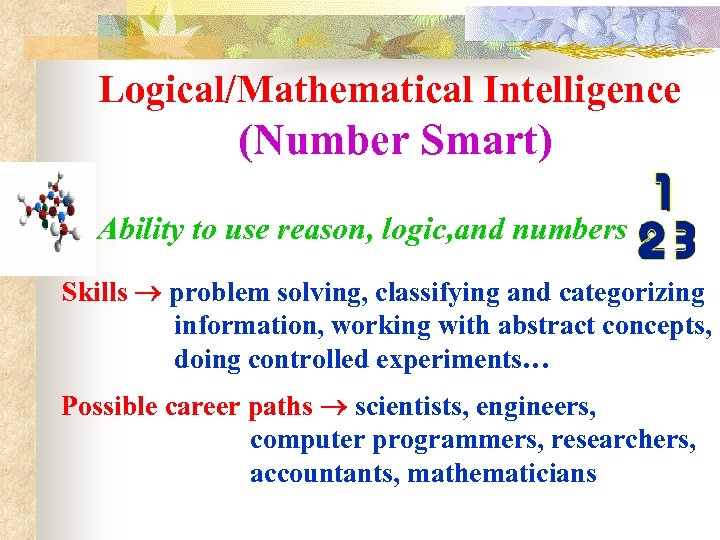 Logical/Mathematical Intelligence
(Number Smart)

Ability to use reason, logic,and numbers

1
2 3

Skills → problem solving, classifying and categorizing information, working with abstract concepts, doing controlled experiments…

Possible career paths → scientists, engineers, computer programmers, researchers, accountants, mathematicians